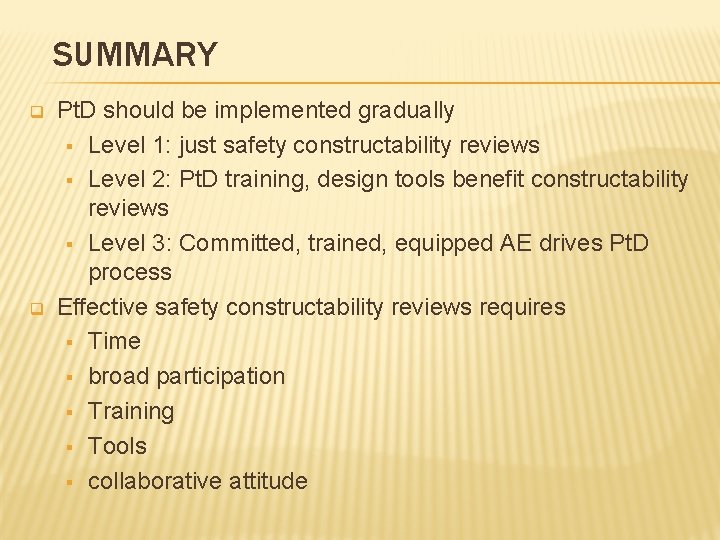 SUMMARY

PtD should be implemented gradually
- Level 1: just safety constructability reviews
- Level 2: PtD training, design tools benefit constructability reviews
- Level 3: Committed, trained, equipped AE drives PtD process

Effective safety constructability reviews requires
- Time
- broad participation
- Training
- Tools
- collaborative attitude